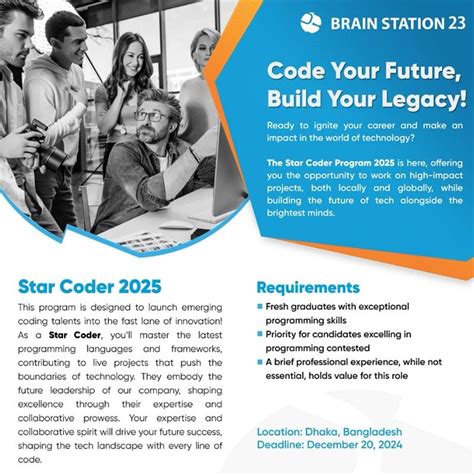 BRAIN STATION 23

Code Your Future, Build Your Legacy!

Ready to ignite your career and make an impact in the world of technology?

The Star Coder Program 2025 is here, offering you the opportunity to work on high-impact projects, both locally and globally, while building the future of tech alongside the brightest minds.

Star Coder 2025

This program is designed to launch emerging coding talents into the fast lane of innovation! As a Star Coder, you'll master the latest programming languages and frameworks, contributing to live projects that push the boundaries of technology. They embody the future leadership of our company, shaping excellence through their expertise and collaborative prowess. Your expertise and collaborative spirit will drive your future success, shaping the tech landscape with every line of code.

Requirements

Fresh graduates with exceptional programming skills
Priority for candidates excelling in programming contested
A brief professional experience, while not essential, holds value for this role

Location: Dhaka, Bangladesh
Deadline: December 20, 2024